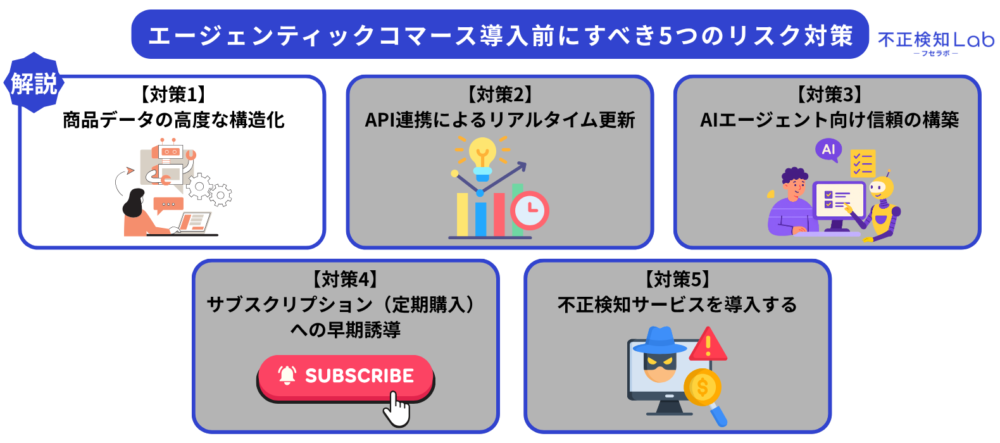 エージェンティックコマース導入前にすべき5つのリスク対策

不正検知Lab
ーフセラボー

解説

【対策1】
商品データの高度な構造化

【対策2】
API連携によるリアルタイム更新

【対策3】
AIエージェント向け信頼の構築

AI

【対策4】
サブスクリプション（定期購入）への早期誘導

SUBSCRIBE

【対策5】
不正検知サービスを導入する